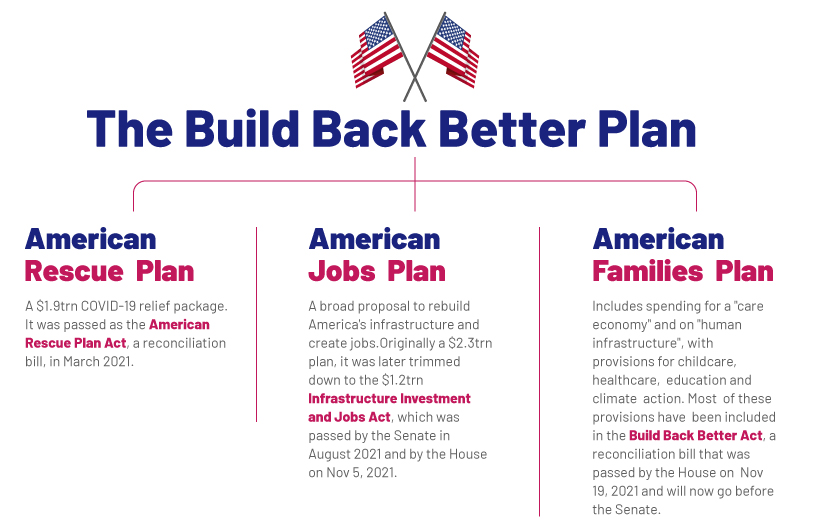 The Build Back Better Plan

American Rescue Plan

A \$1.9trn COVID-19 relief package. It was passed as the American Rescue Plan Act, a reconciliation bill, in March 2021.

American Jobs Plan

A broad proposal to rebuild America's infrastructure and create jobs.Originally a \$2.3trn plan, it was later trimmed down to the \$1.2trn Infrastructure Investment and Jobs Act, which was passed by the Senate in August 2021 and by the House on Nov 5, 2021.

American Families Plan

Includes spending for a "care economy" and on "human infrastructure", with provisions for childcare, healthcare, education and climate action. Most of these provisions have been included in the Build Back Better Act, a reconciliation bill that was passed by the House on Nov 19, 2021 and will now go before the Senate.